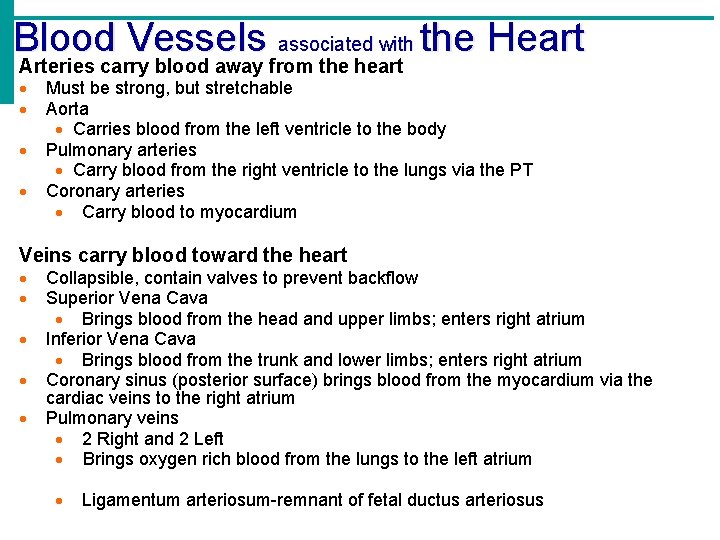 Blood Vessels associated with the Heart

Arteries carry blood away from the heart

- Must be strong, but stretchable
- Aorta
  - Carries blood from the left ventricle to the body
- Pulmonary arteries
  - Carry blood from the right ventricle to the lungs via the PT
- Coronary arteries
  - Carry blood to myocardium

Veins carry blood toward the heart

- Collapsible, contain valves to prevent backflow
- Superior Vena Cava
  - Brings blood from the head and upper limbs; enters right atrium
- Inferior Vena Cava
  - Brings blood from the trunk and lower limbs; enters right atrium
- Coronary sinus (posterior surface) brings blood from the myocardium via the cardiac veins to the right atrium
- Pulmonary veins
  - 2 Right and 2 Left
  - Brings oxygen rich blood from the lungs to the left atrium

  - Ligamentum arteriosum-remnant of fetal ductus arteriosus